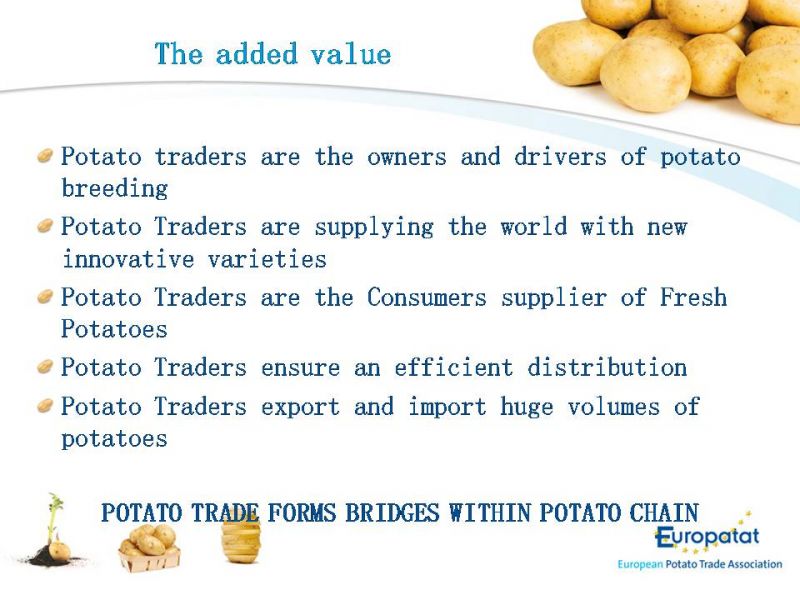 The added value

Potato traders are the owners and drivers of potato breeding

Potato Traders are supplying the world with new innovative varieties

Potato Traders are the Consumers supplier of Fresh Potatoes

Potato Traders ensure an efficient distribution

Potato Traders export and import huge volumes of potatoes

POTATO TRADE FORMS BRIDGES WITHIN POTATO CHAIN

Europatat
European Potato Trade Association